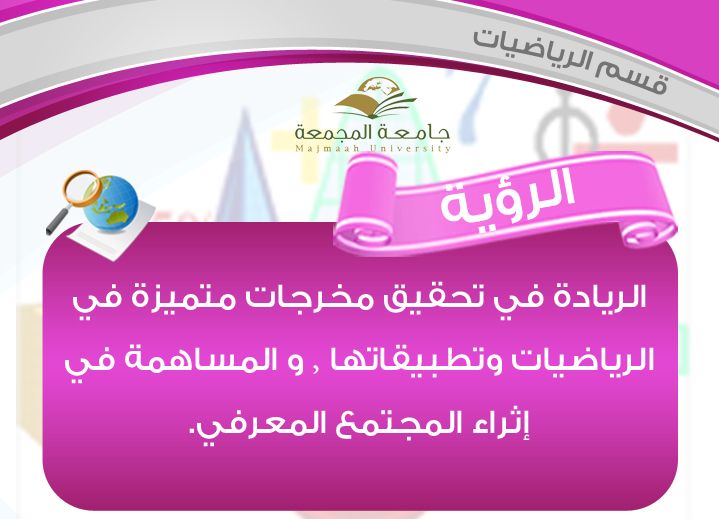 قسم الرياضيات

جامعة المجمعة
Majmaah University

الرؤية

الريادة في تحقيق مخرجات متميزة في الرياضيات وتطبيقاتها , و المساهمة في إثراء المجتمع المعرفي.